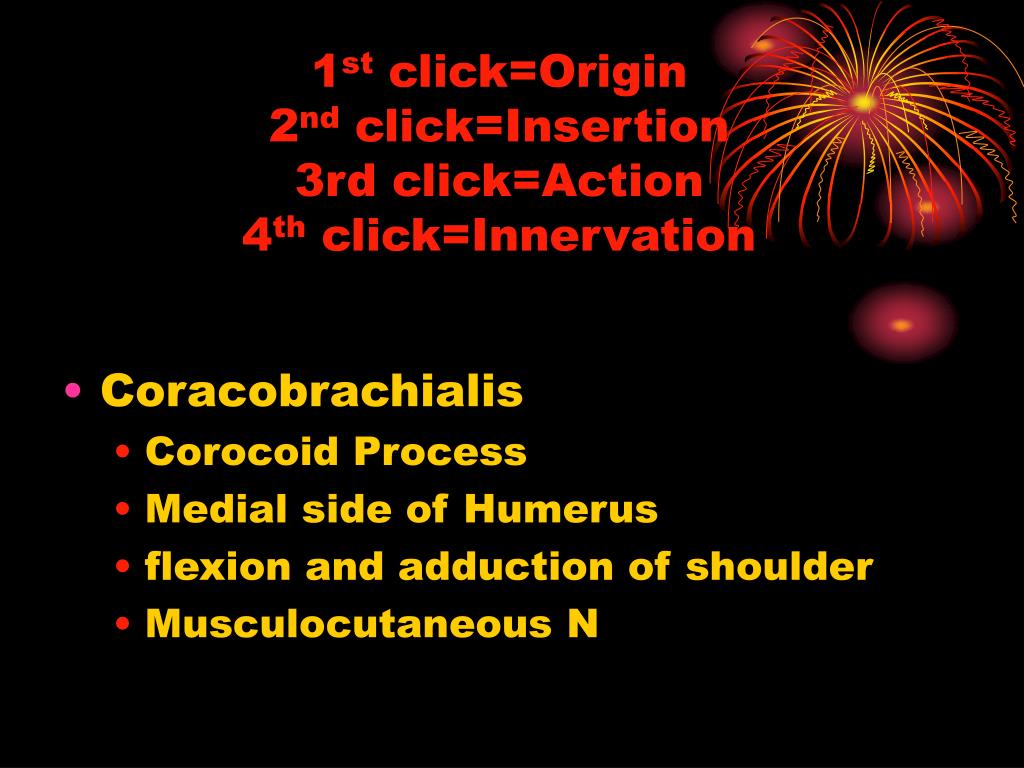 1st click=Origin
2nd click=Insertion
3rd click=Action
4th click=Innervation

• Coracobrachialis
  • Corocoid Process
  • Medial side of Humerus
  • flexion and adduction of shoulder
  • Musculocutaneous N